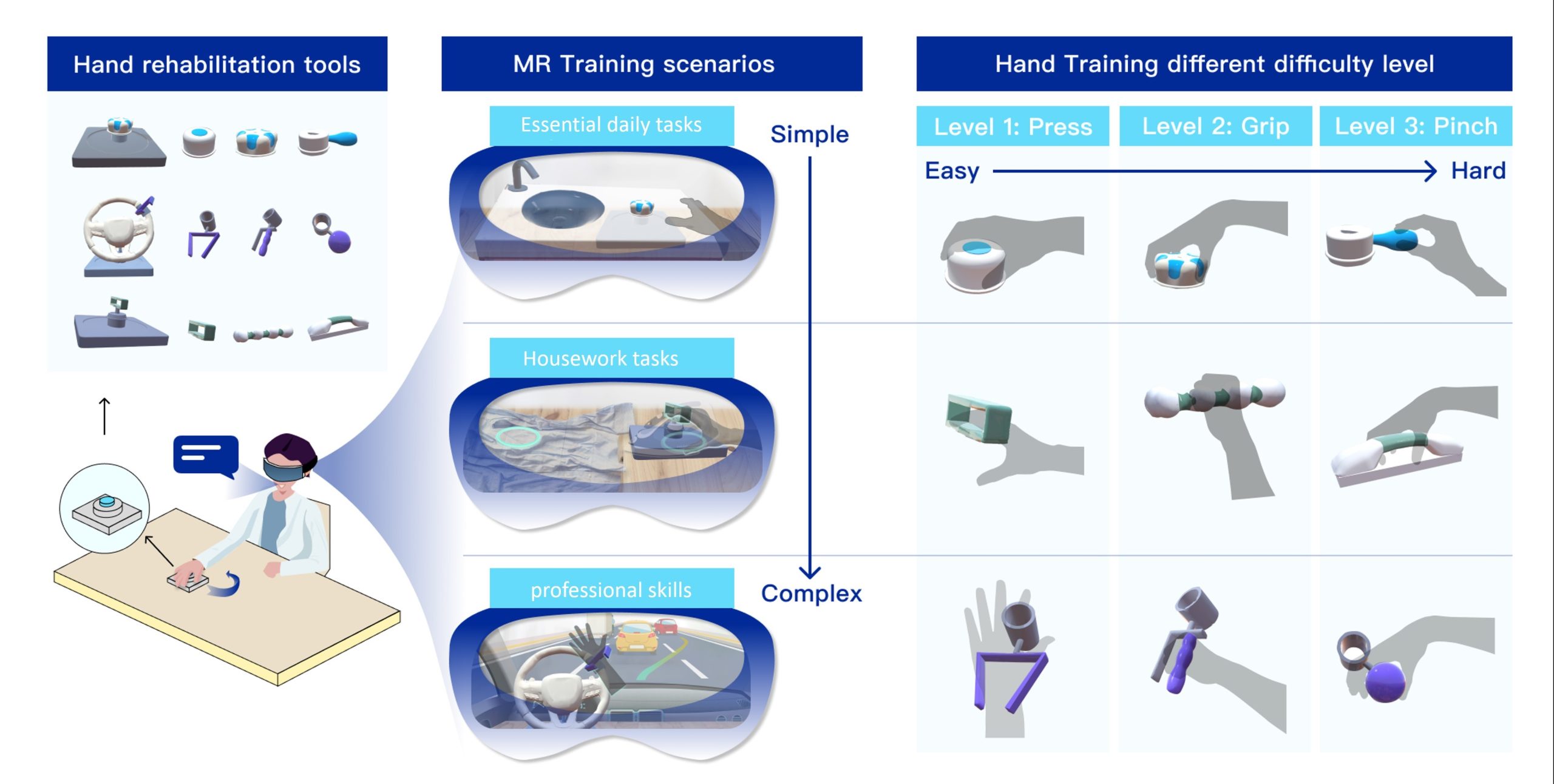 Hand rehabilitation tools

MR Training scenarios

Essential daily tasks

Simple

Housework tasks

professional skills

Complex

Hand Training different difficulty level

Level 1: Press

Level 2: Grip

Level 3: Pinch

Easy

Hard